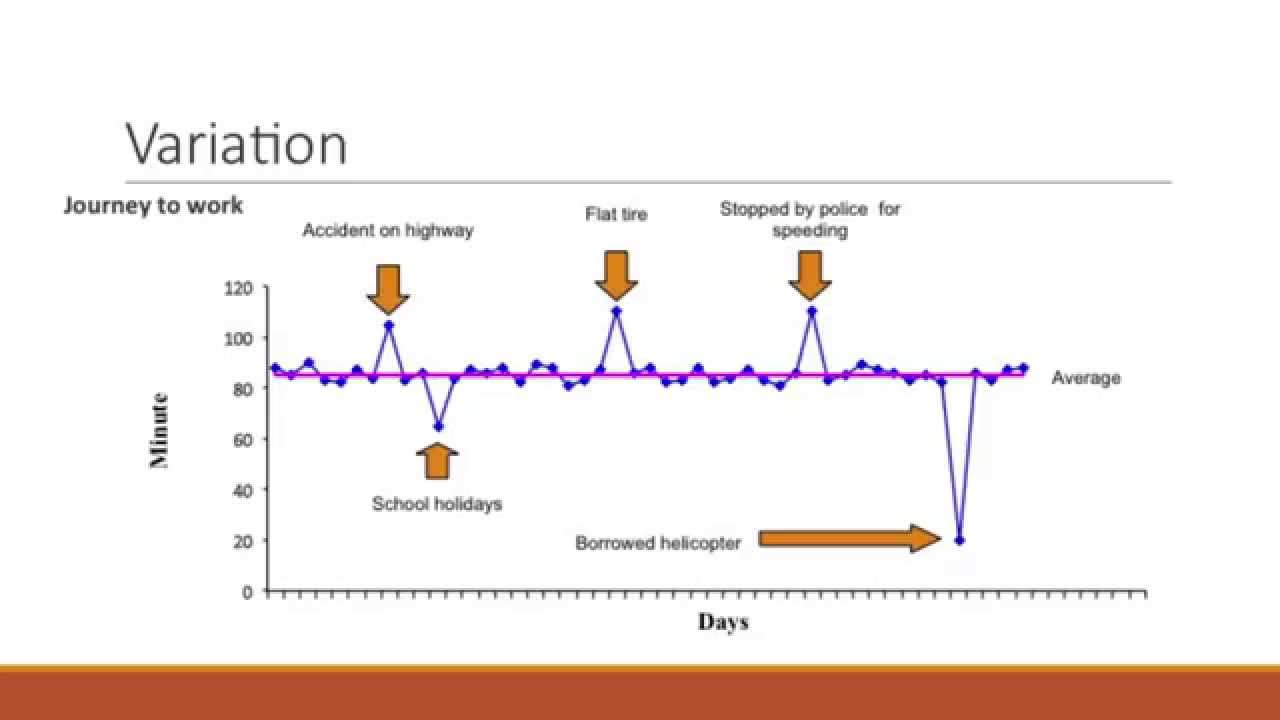 Variation

Journey to work

Accident on highway

Flat tire

Stopped by police for speeding

120
100
80
60
40
20
0

Minute

Average

School holidays

Borrowed helicopter

Days